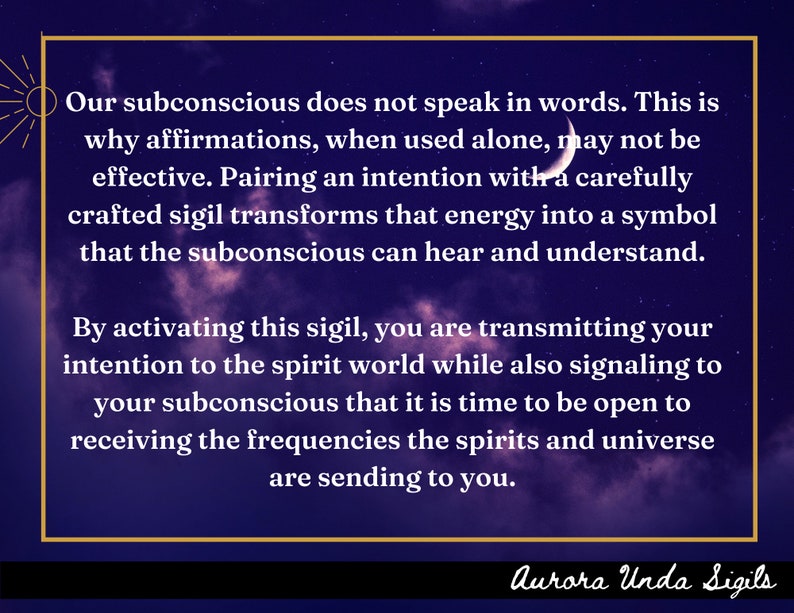 Our subconscious does not speak in words. This is why affirmations, when used alone, may not be effective. Pairing an intention with a carefully crafted sigil transforms that energy into a symbol that the subconscious can hear and understand.

By activating this sigil, you are transmitting your intention to the spirit world while also signaling to your subconscious that it is time to be open to receiving the frequencies the spirits and universe are sending to you.

Aurora Unda Sigils